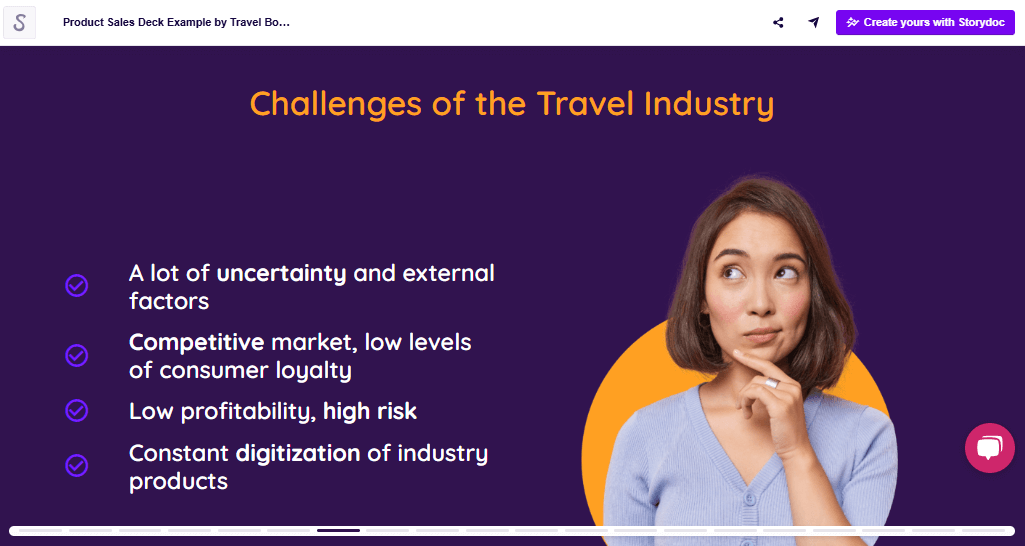 S

Product Sales Deck Example by Travel Bo...

Create yours with Storydoc

Challenges of the Travel Industry

A lot of uncertainty and external factors

Competitive market, low levels of consumer loyalty

Low profitability, high risk

Constant digitization of industry products